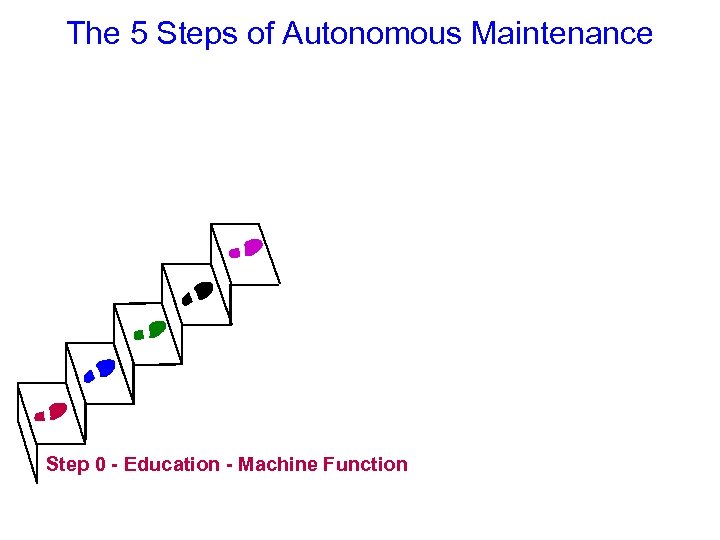 The 5 Steps of Autonomous Maintenance

Step 0 - Education - Machine Function